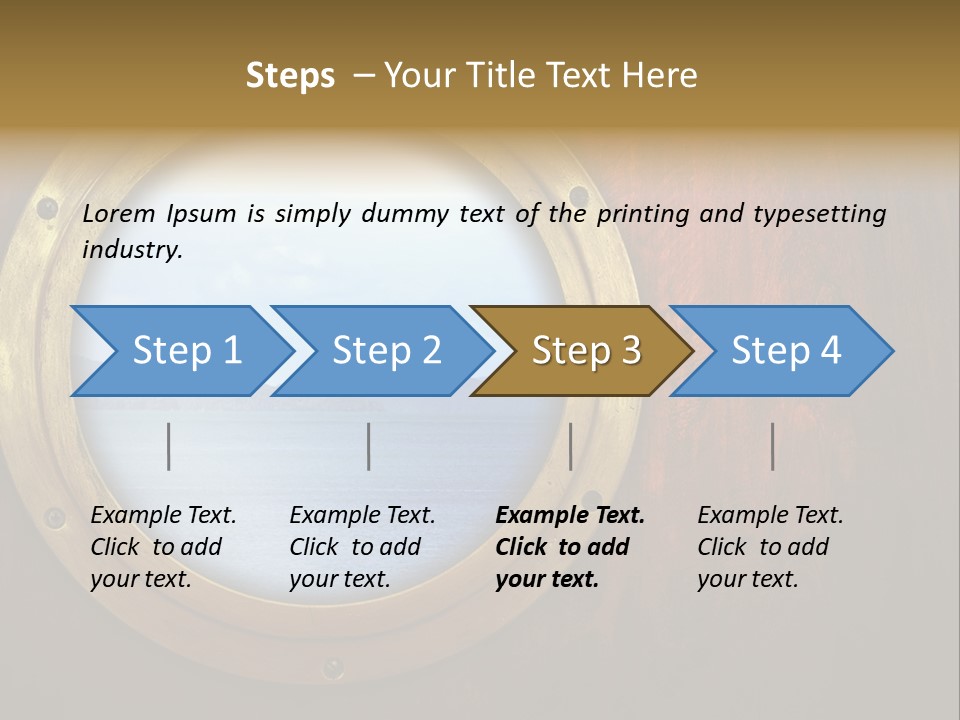 Steps – Your Title Text Here

Lorem Ipsum is simply dummy text of the printing and typesetting industry.

Step 1

Step 2

Step 3

Step 4

Example Text. Click to add your text.

Example Text. Click to add your text.

Example Text. Click to add your text.

Example Text. Click to add your text.